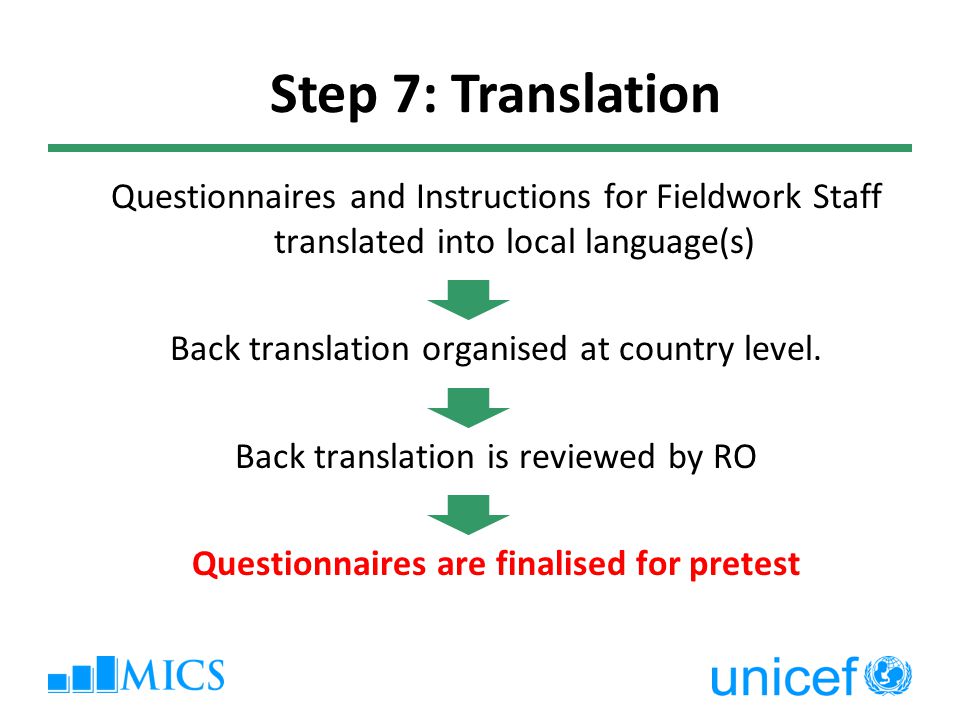 Step 7: Translation

Questionnaires and Instructions for Fieldwork Staff translated into local language(s)

Back translation organised at country level.

Back translation is reviewed by RO

Questionnaires are finalised for pretest

MICS

unicef